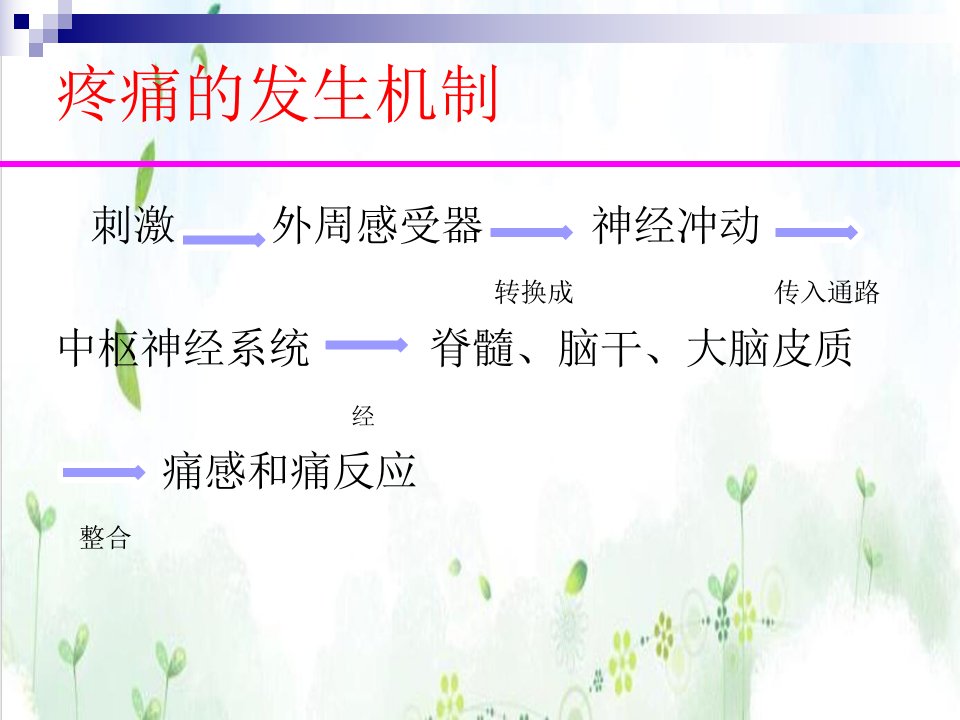 疼痛的发生机制

刺激 外周感受器 神经冲动

转换成 传入通路

中枢神经系统 脊髓、脑干、大脑皮质

经

痛感和痛反应

整合